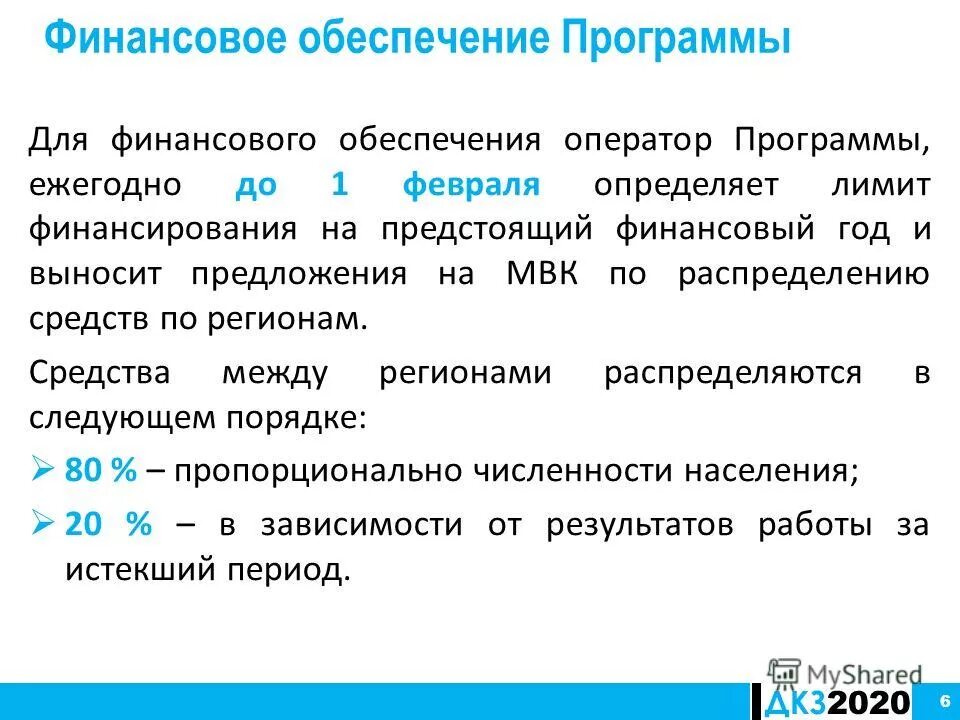 Финансовое обеспечение Программы

Для финансового обеспечения оператор Программы, ежегодно до 1 февраля определяет лимит финансирования на предстоящий финансовый год и выносит предложения на МВК по распределению средств по регионам.

Средства между регионами распределяются в следующем порядке:

➢ 80 % – пропорционально численности населения;

➢ 20 % – в зависимости от результатов работы за истекший период.

MyShared

ДКЗ2020

6